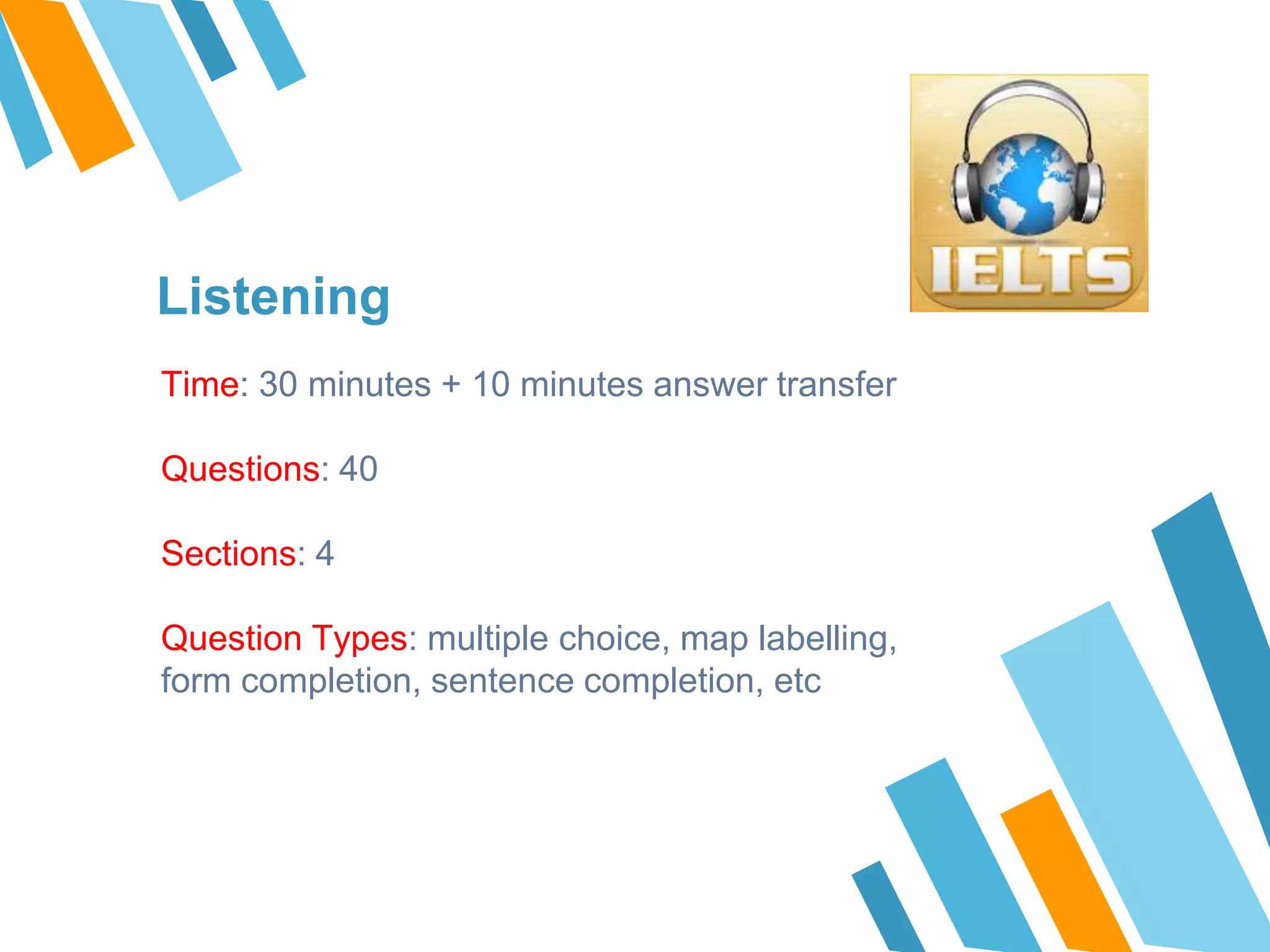 IELTS

Listening

Time: 30 minutes + 10 minutes answer transfer

Questions: 40

Sections: 4

Question Types: multiple choice, map labelling, form completion, sentence completion, etc